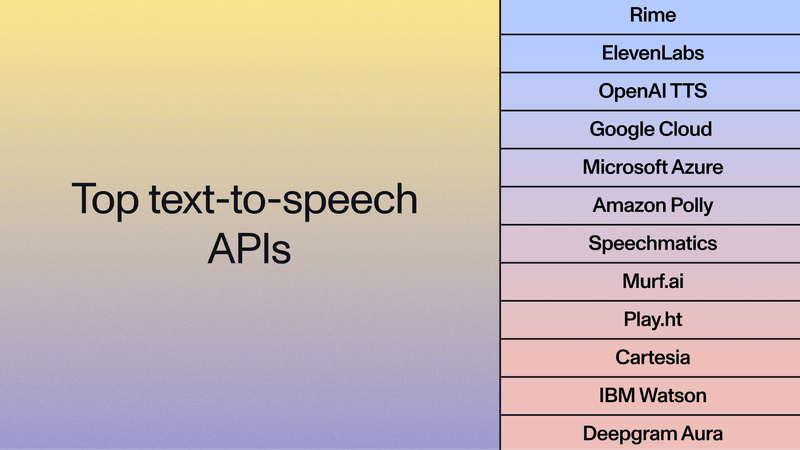 Top text-to-speech APIs

Rime
ElevenLabs
OpenAI TTS
Google Cloud
Microsoft Azure
Amazon Polly
Speechmatics
Murf.ai
Play.ht
Cartesia
IBM Watson
Deepgram Aura